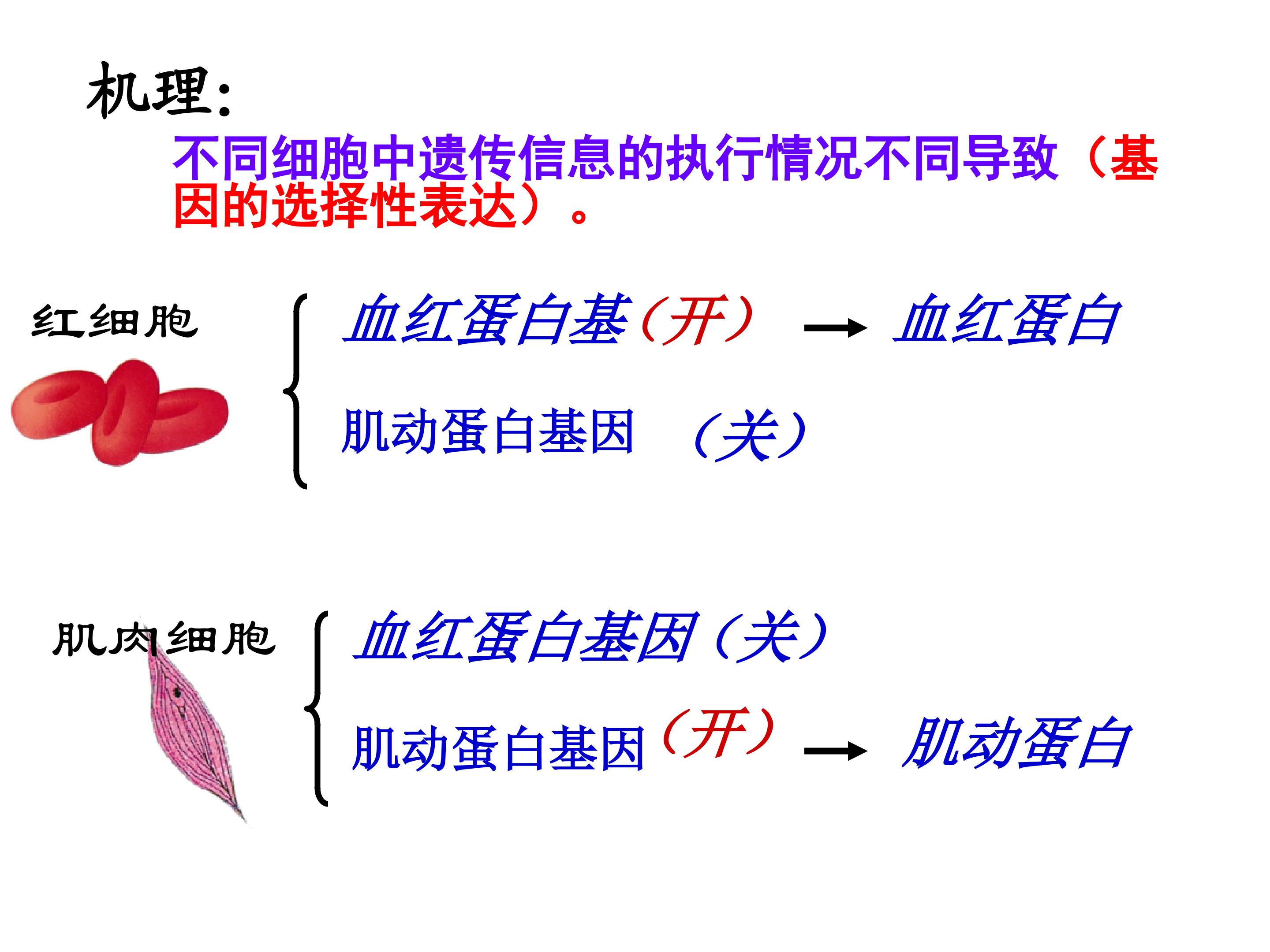 机理:

不同细胞中遗传信息的执行情况不同导致（基因的选择性表达）。

红细胞

血红蛋白基（开） → 血红蛋白

肌动蛋白基因 （关）

肌肉细胞

血红蛋白基因（关）

肌动蛋白基因（开） → 肌动蛋白